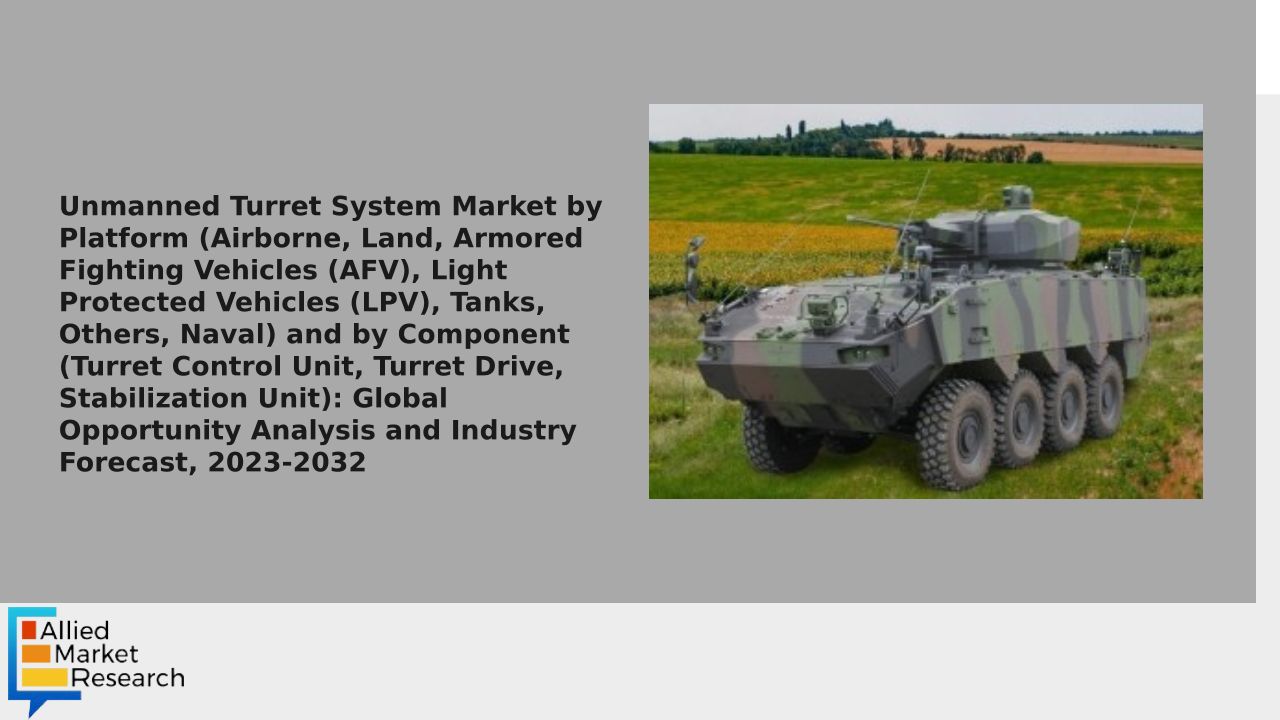 Unmanned Turret System Market by Platform (Airborne, Land, Armored Fighting Vehicles (AFV), Light Protected Vehicles (LPV), Tanks, Others, Naval) and by Component (Turret Control Unit, Turret Drive, Stabilization Unit): Global Opportunity Analysis and Industry Forecast, 2023-2032

Allied
Market
Research